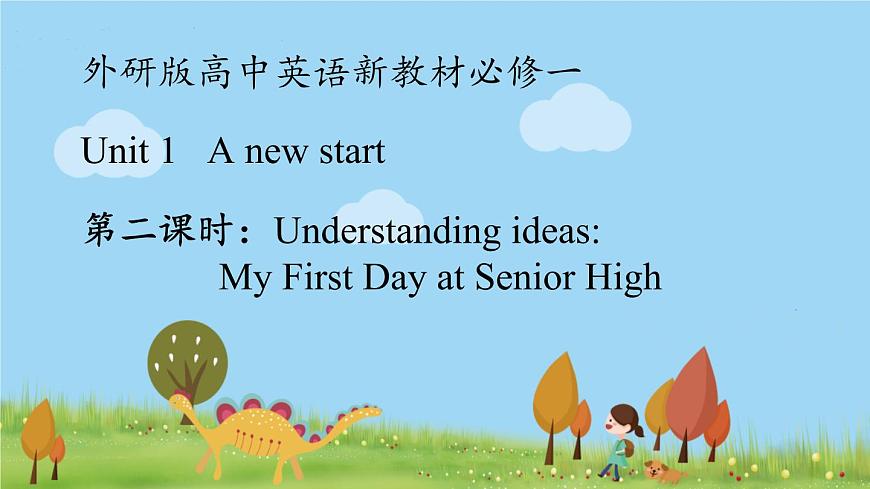 外研版高中英语新教材必修一

Unit 1 A new start

第二课时：Understanding ideas:
My First Day at Senior High